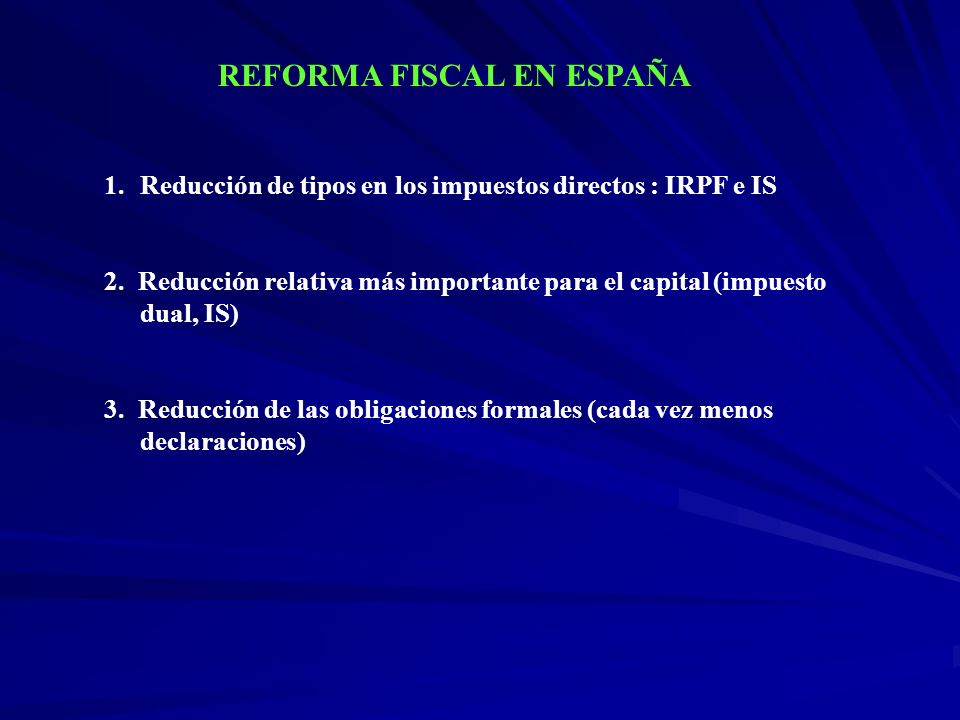 REFORMA FISCAL EN ESPAÑA

1. Reducción de tipos en los impuestos directos : IRPF e IS

2. Reducción relativa más importante para el capital (impuesto dual, IS)

3. Reducción de las obligaciones formales (cada vez menos declaraciones)